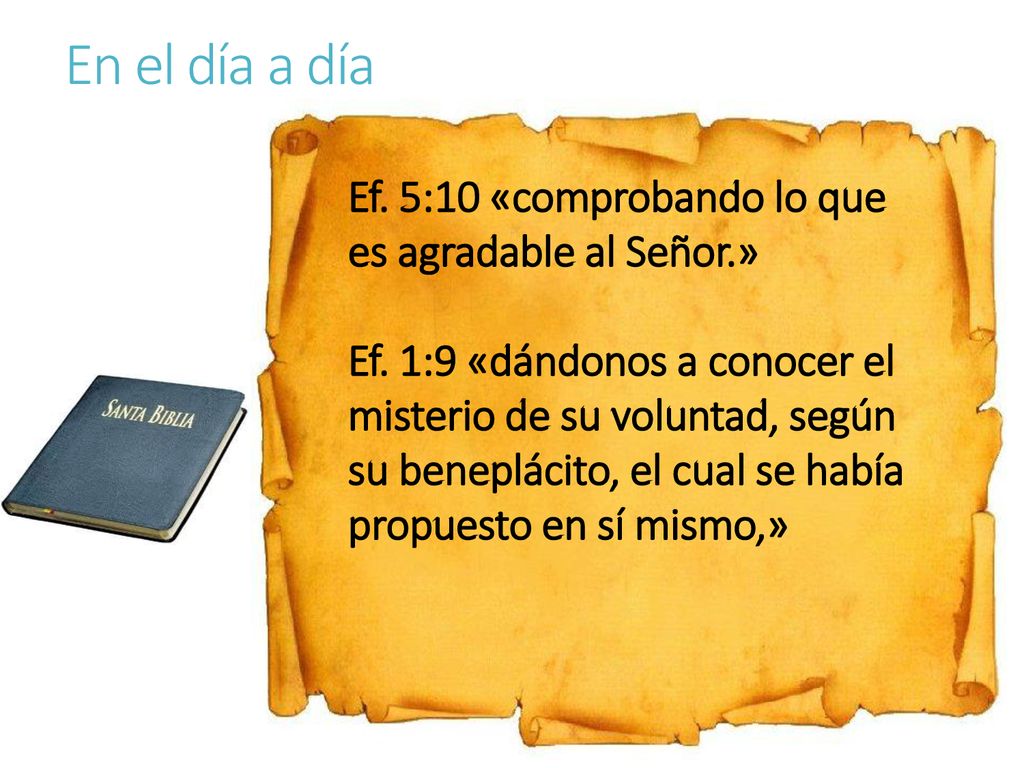 En el día a día

SANTA BIBLIA

Ef. 5:10 «comprobando lo que es agradable al Señor.»

Ef. 1:9 «dándonos a conocer el misterio de su voluntad, según su beneplácito, el cual se había propuesto en sí mismo,»